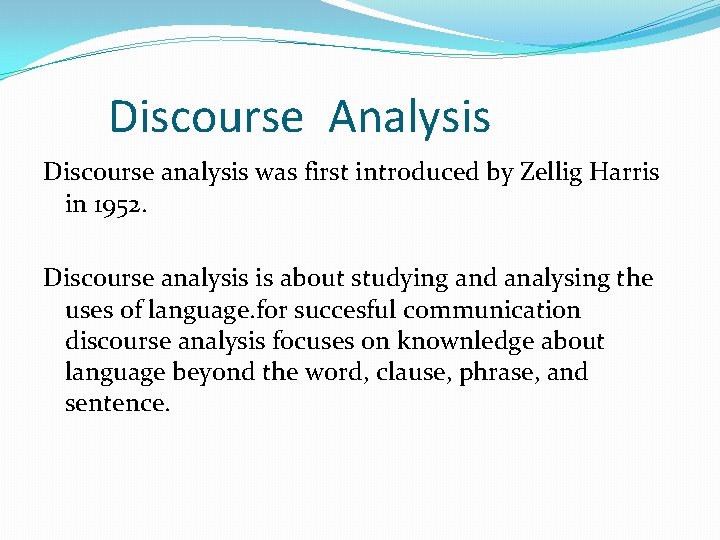 Discourse Analysis

Discourse analysis was first introduced by Zellig Harris in 1952.

Discourse analysis is about studying and analysing the uses of language.for succesful communication discourse analysis focuses on knownledge about language beyond the word, clause, phrase, and sentence.